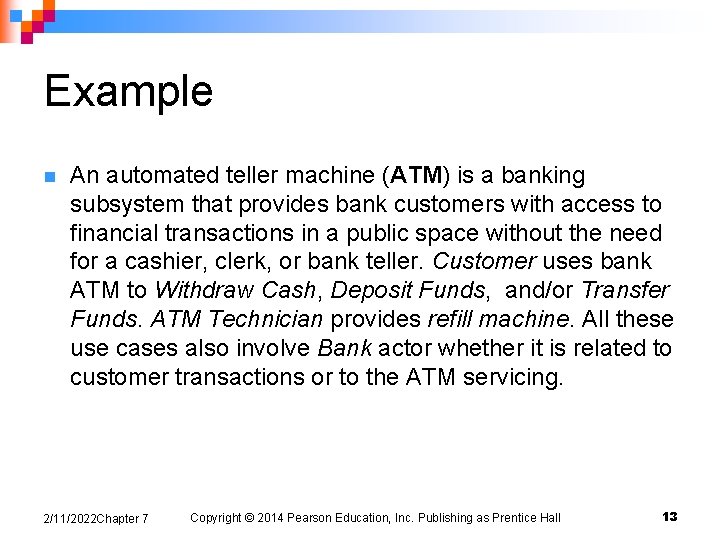 Example

An automated teller machine (ATM) is a banking subsystem that provides bank customers with access to financial transactions in a public space without the need for a cashier, clerk, or bank teller. Customer uses bank ATM to Withdraw Cash, Deposit Funds, and/or Transfer Funds. ATM Technician provides refill machine. All these use cases also involve Bank actor whether it is related to customer transactions or to the ATM servicing.

2/11/2022Chapter 7 Copyright © 2014 Pearson Education, Inc. Publishing as Prentice Hall 13